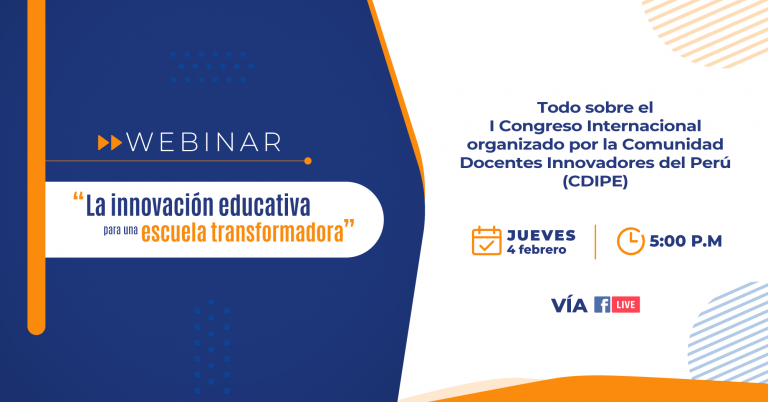 WEBINAR

"La innovación educativa para una escuela transformadora"

Todo sobre el I Congreso Internacional organizado por la Comunidad Docentes Innovadores del Perú (CDIPE)

JUEVES 4 febrero

5:00 P.M

VÍA f LIVE